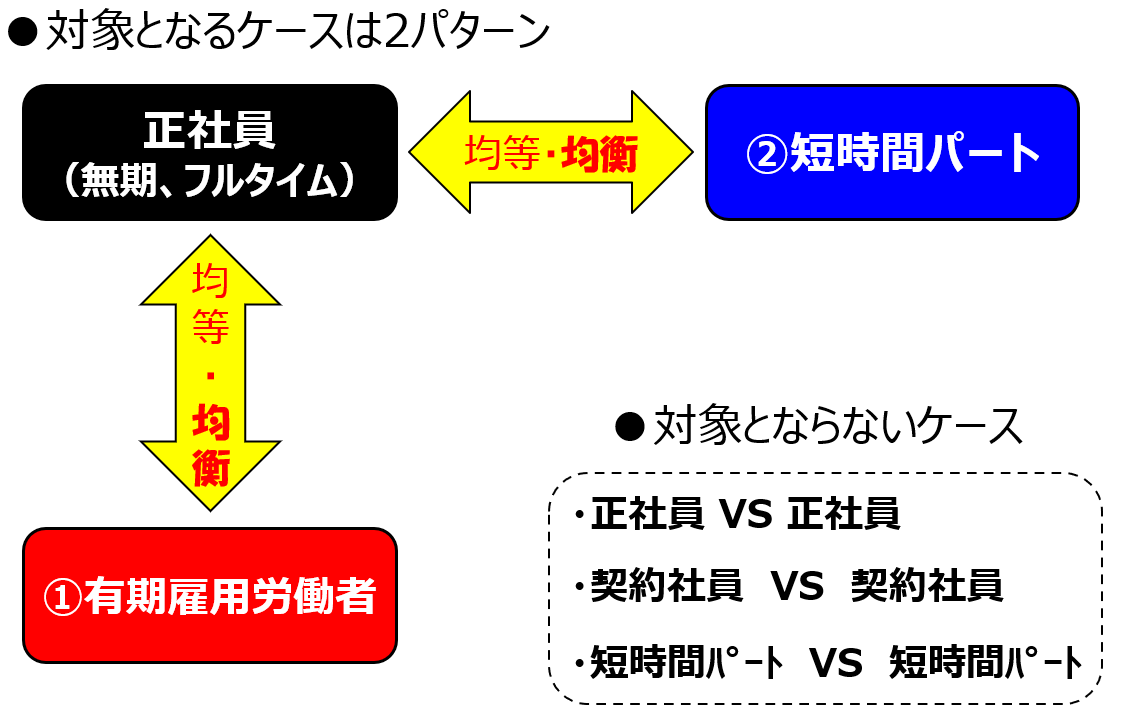 ●対象となるケースは2パターン

正社員
（無期、フルタイム）

均等・均衡

②短時間パート

均等・均衡

①有期雇用労働者

●対象とならないケース

・正社員 VS 正社員
・契約社員　VS　契約社員
・短時間ﾊﾟｰﾄ　VS　短時間ﾊﾟｰﾄ